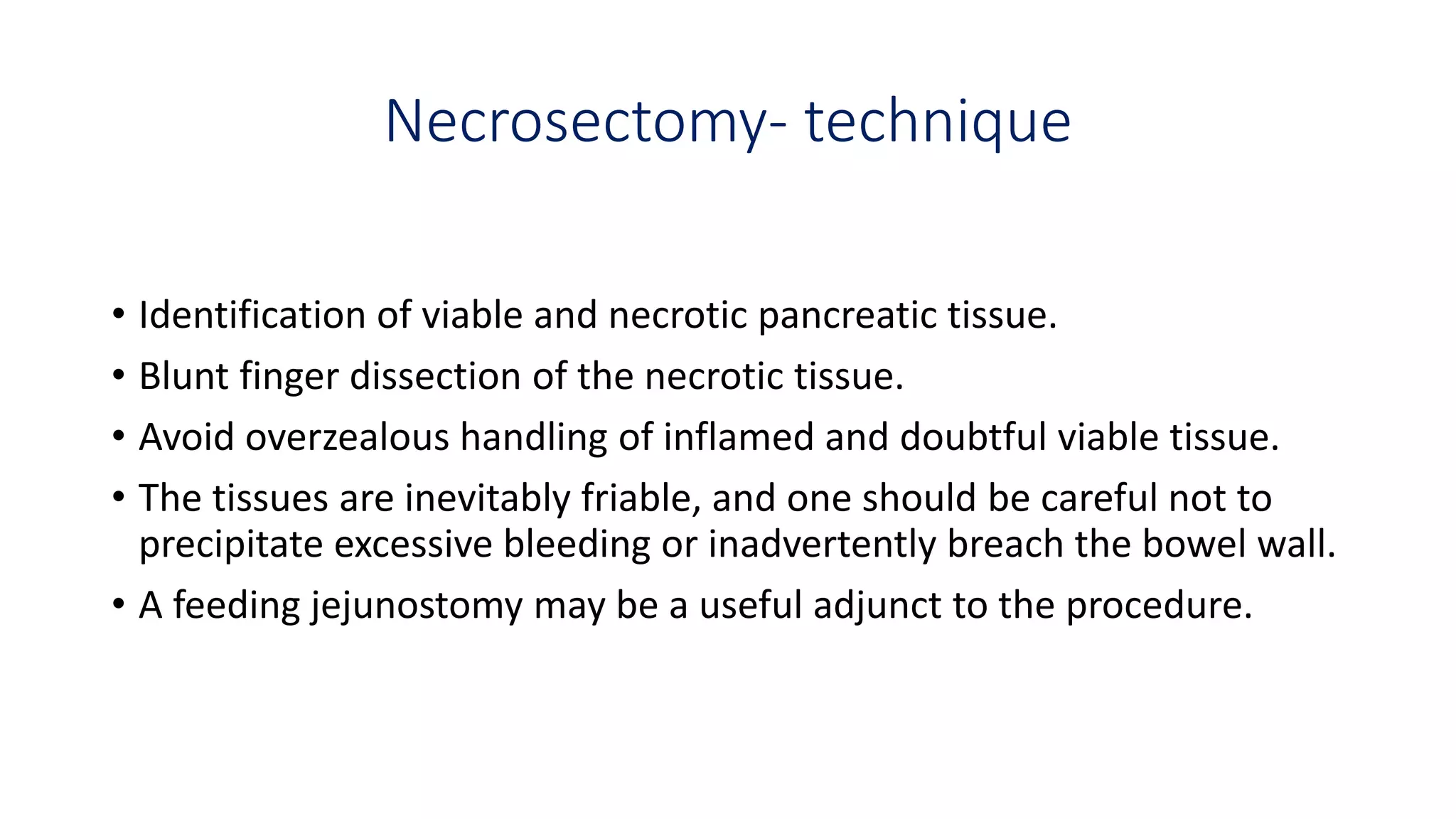 Necrosectomy- technique

• Identification of viable and necrotic pancreatic tissue.
• Blunt finger dissection of the necrotic tissue.
• Avoid overzealous handling of inflamed and doubtful viable tissue.
• The tissues are inevitably friable, and one should be careful not to precipitate excessive bleeding or inadvertently breach the bowel wall.
• A feeding jejunostomy may be a useful adjunct to the procedure.